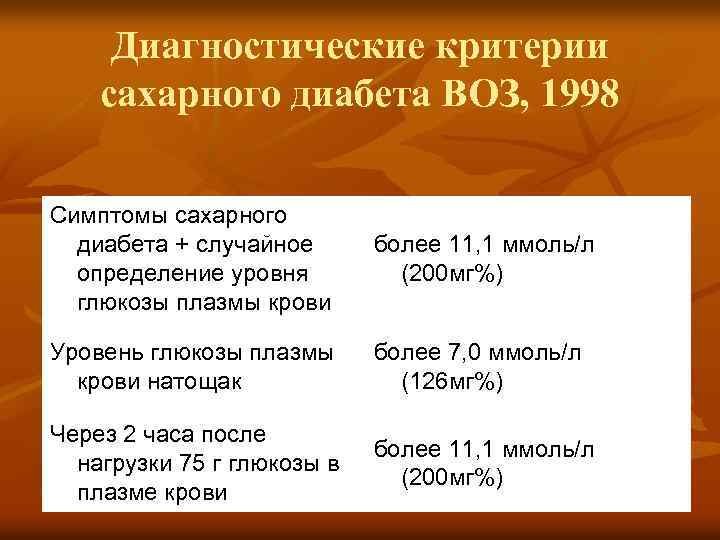 Диагностические критерии сахарного диабета ВОЗ, 1998

| | |
|---|---|
| Симптомы сахарного диабета + случайное определение уровня глюкозы плазмы крови | более 11,1 ммоль/л (200мг%) |
| Уровень глюкозы плазмы крови натощак | более 7,0 ммоль/л (126мг%) |
| Через 2 часа после нагрузки 75 г глюкозы в плазме крови | более 11,1 ммоль/л (200мг%) |